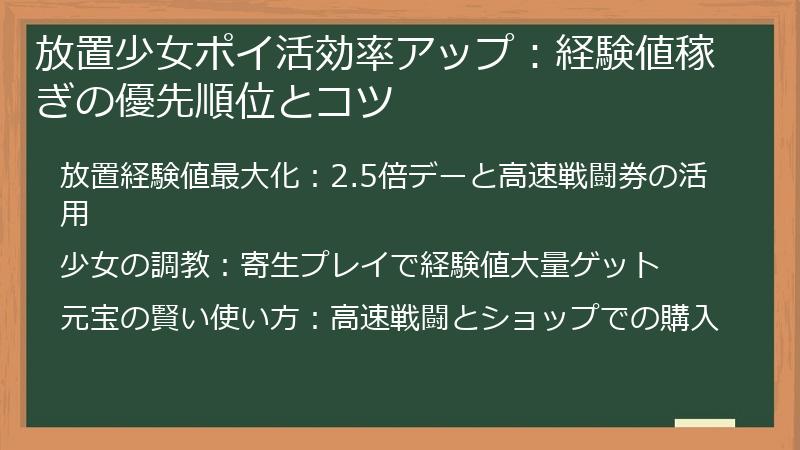 放置少女ポイ活効率アップ：経験値稼ぎの優先順位とコツ

放置経験値最大化：2.5倍デーと高速戦闘券の活用

少女の調教：寄生プレイで経験値大量ゲット

元宝の賢い使い方：高速戦闘とショップでの購入